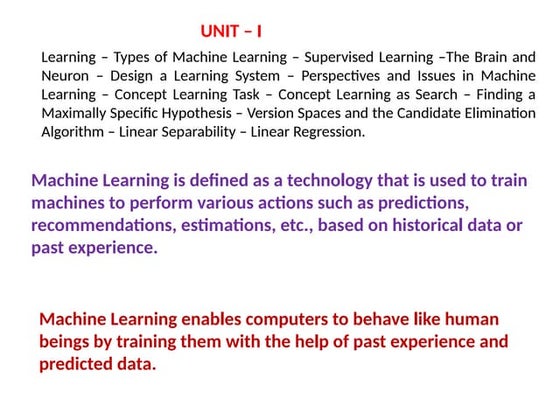 UNIT – I

Learning – Types of Machine Learning – Supervised Learning –The Brain and Neuron – Design a Learning System – Perspectives and Issues in Machine Learning – Concept Learning Task – Concept Learning as Search – Finding a Maximally Specific Hypothesis – Version Spaces and the Candidate Elimination Algorithm – Linear Separability – Linear Regression.

Machine Learning is defined as a technology that is used to train machines to perform various actions such as predictions, recommendations, estimations, etc., based on historical data or past experience.

Machine Learning enables computers to behave like human beings by training them with the help of past experience and predicted data.